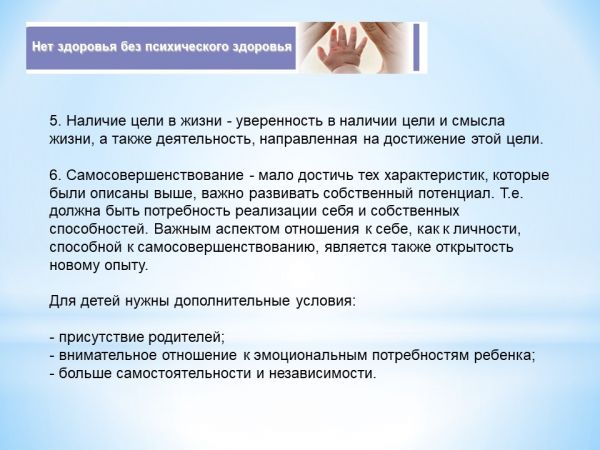 Нет здоровья без психического здоровья

5. Наличие цели в жизни - уверенность в наличии цели и смысла жизни, а также деятельность, направленная на достижение этой цели.

6. Самосовершенствование - мало достичь тех характеристик, которые были описаны выше, важно развивать собственный потенциал. Т.е. должна быть потребность реализации себя и собственных способностей. Важным аспектом отношения к себе, как к личности, способной к самосовершенствованию, является также открытость новому опыту.

Для детей нужны дополнительные условия:

- присутствие родителей;
- внимательное отношение к эмоциональным потребностям ребенка;
- больше самостоятельности и независимости.